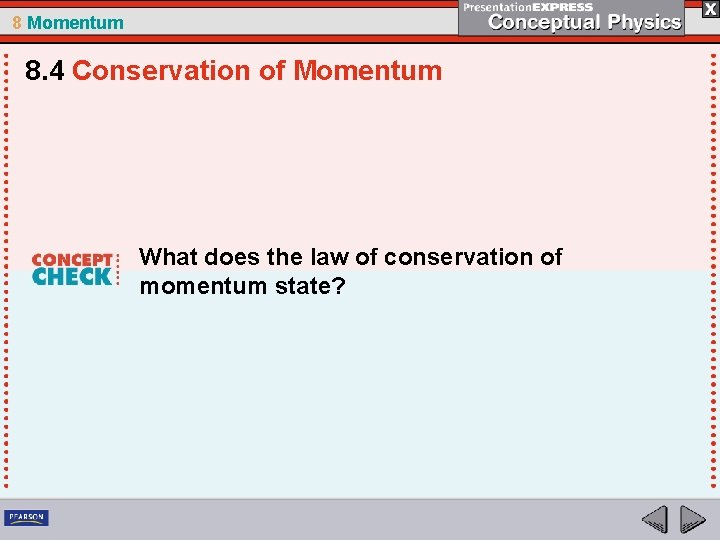 8 Momentum

PresentationEXPRESS
Conceptual Physics

X

8.4 Conservation of Momentum

CONCEPT CHECK

What does the law of conservation of momentum state?

PEARSON